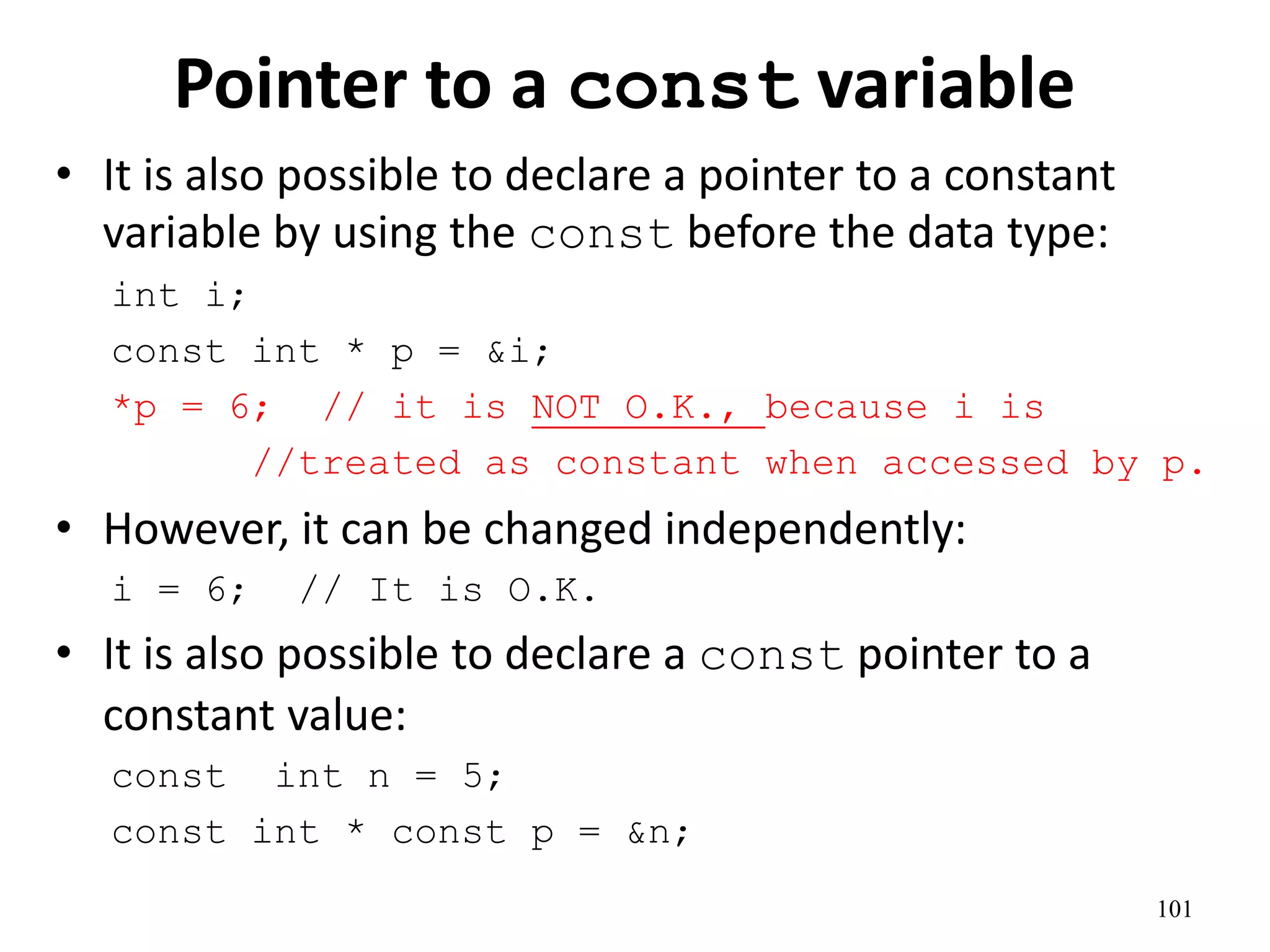 Pointer to a const variable

• It is also possible to declare a pointer to a constant variable by using the const before the data type:

int i;
const int * p = &i;
*p = 6; // it is NOT O.K., because i is
//treated as constant when accessed by p.

• However, it can be changed independently:

i = 6; // It is O.K.

• It is also possible to declare a const pointer to a constant value:

const int n = 5;
const int * const p = &n;

101